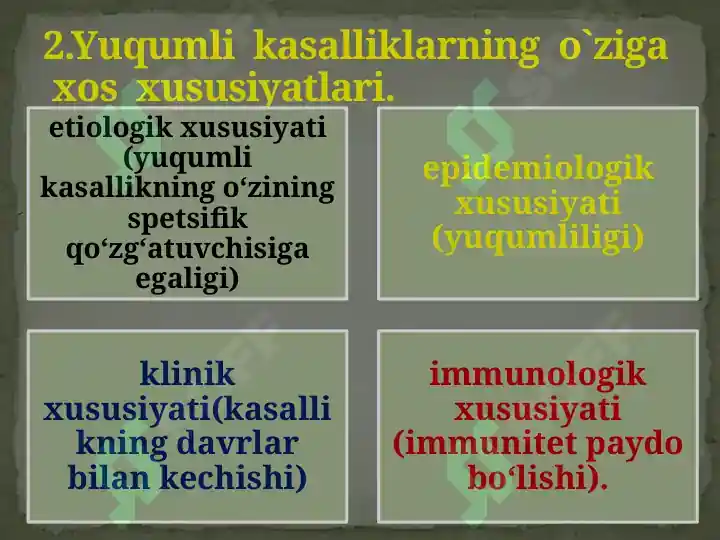 2.Yuqumli kasalliklarning o`ziga xos xususiyatlari.

etiologik xususiyati (yuqumli kasallikning o‘zining spetsifik qo‘zg‘atuvchisiga egaligi)

epidemiologik xususiyati (yuqumliligi)

klinik xususiyati(kasallikning davrlar bilan kechishi)

immunologik xususiyati (immunitet paydo bo‘lishi).